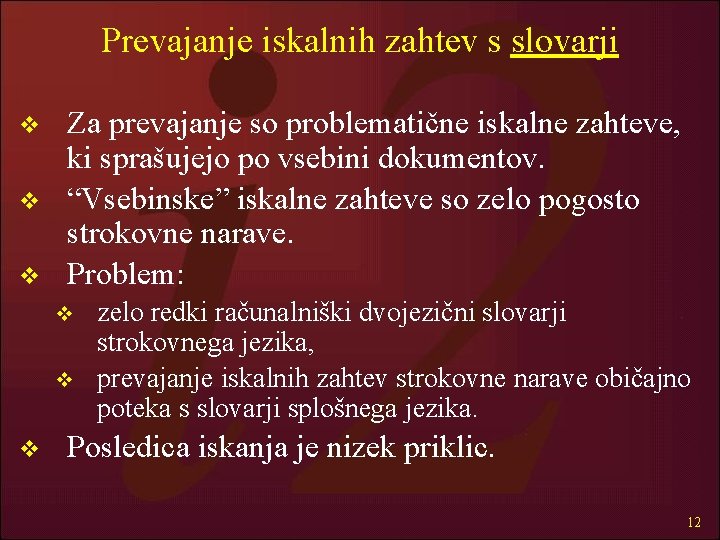 Prevajanje iskalnih zahtev s slovarji

❖ Za prevajanje so problematične iskalne zahteve, ki sprašujejo po vsebini dokumentov.

❖ “Vsebinske” iskalne zahteve so zelo pogosto strokovne narave.

❖ Problem:

❖ zelo redki računalniški dvojezični slovarji strokovnega jezika,

❖ prevajanje iskalnih zahtev strokovne narave običajno poteka s slovarji splošnega jezika.

❖ Posledica iskanja je nizek priklic.

12